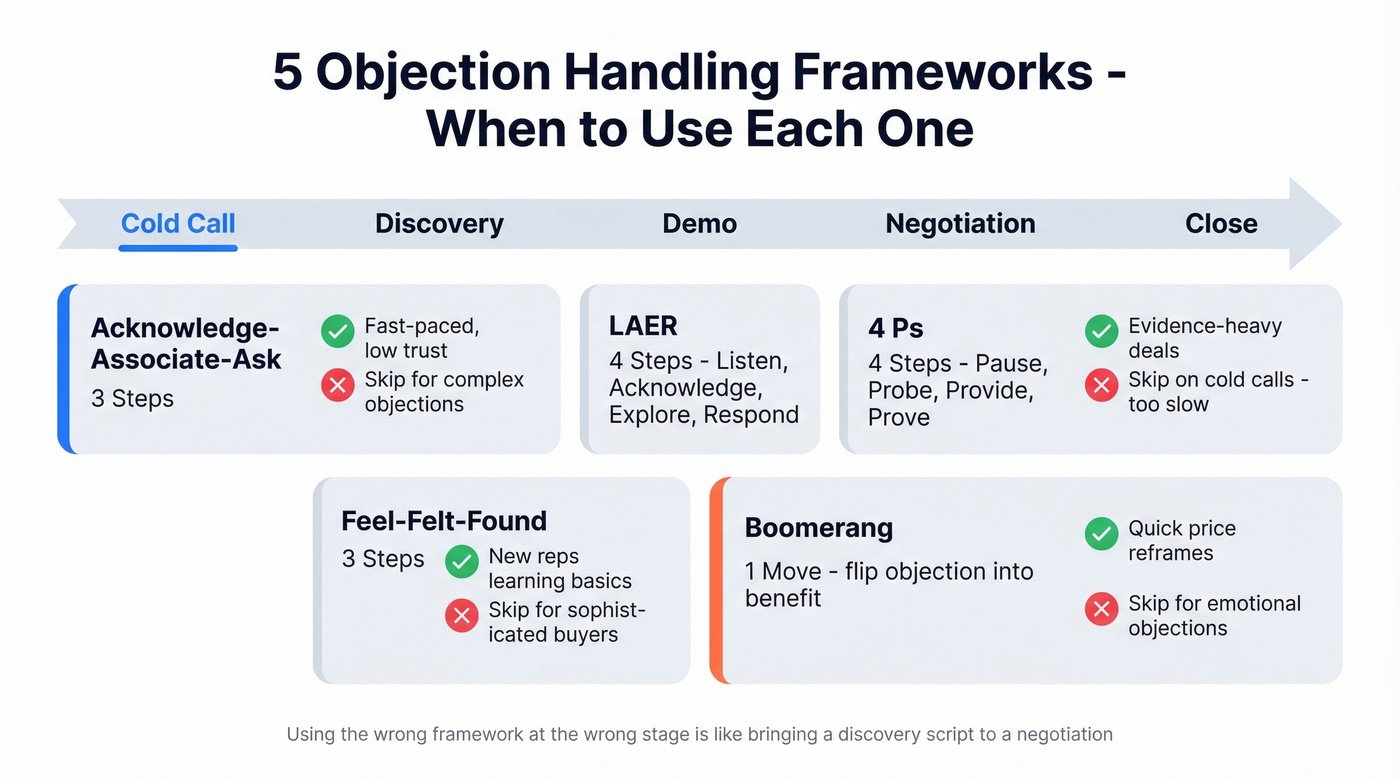 5 Objection Handling Frameworks - When to Use Each One

Cold Call
Discovery
Demo
Negotiation
Close

Acknowledge-Associate-Ask
3 Steps
Fast-paced, low trust
Skip for complex objections

LAER
4 Steps - Listen, Acknowledge, Explore, Respond

4 Ps
4 Steps - Pause, Probe, Provide, Prove
Evidence-heavy deals
Skip on cold calls - too slow

Feel-Felt-Found
3 Steps
New reps learning basics
Skip for sophisticated buyers

Boomerang
1 Move - flip objection into benefit
Quick price reframes
Skip for emotional objections

Using the wrong framework at the wrong stage is like bringing a discovery script to a negotiation